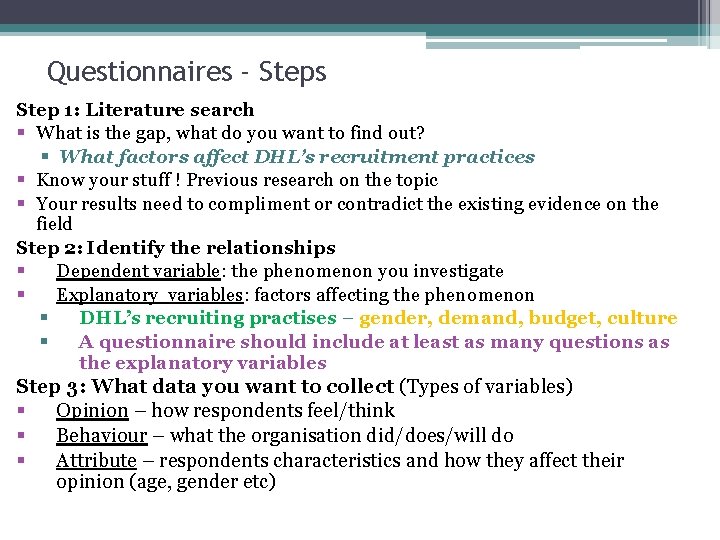 Questionnaires - Steps

Step 1: Literature search
▪ What is the gap, what do you want to find out?
▪ What factors affect DHL's recruitment practices
▪ Know your stuff ! Previous research on the topic
▪ Your results need to compliment or contradict the existing evidence on the field

Step 2: Identify the relationships
▪ Dependent variable: the phenomenon you investigate
▪ Explanatory variables: factors affecting the phenomenon
▪ DHL's recruiting practises – gender, demand, budget, culture
▪ A questionnaire should include at least as many questions as the explanatory variables

Step 3: What data you want to collect (Types of variables)
▪ Opinion – how respondents feel/think
▪ Behaviour – what the organisation did/does/will do
▪ Attribute – respondents characteristics and how they affect their opinion (age, gender etc)